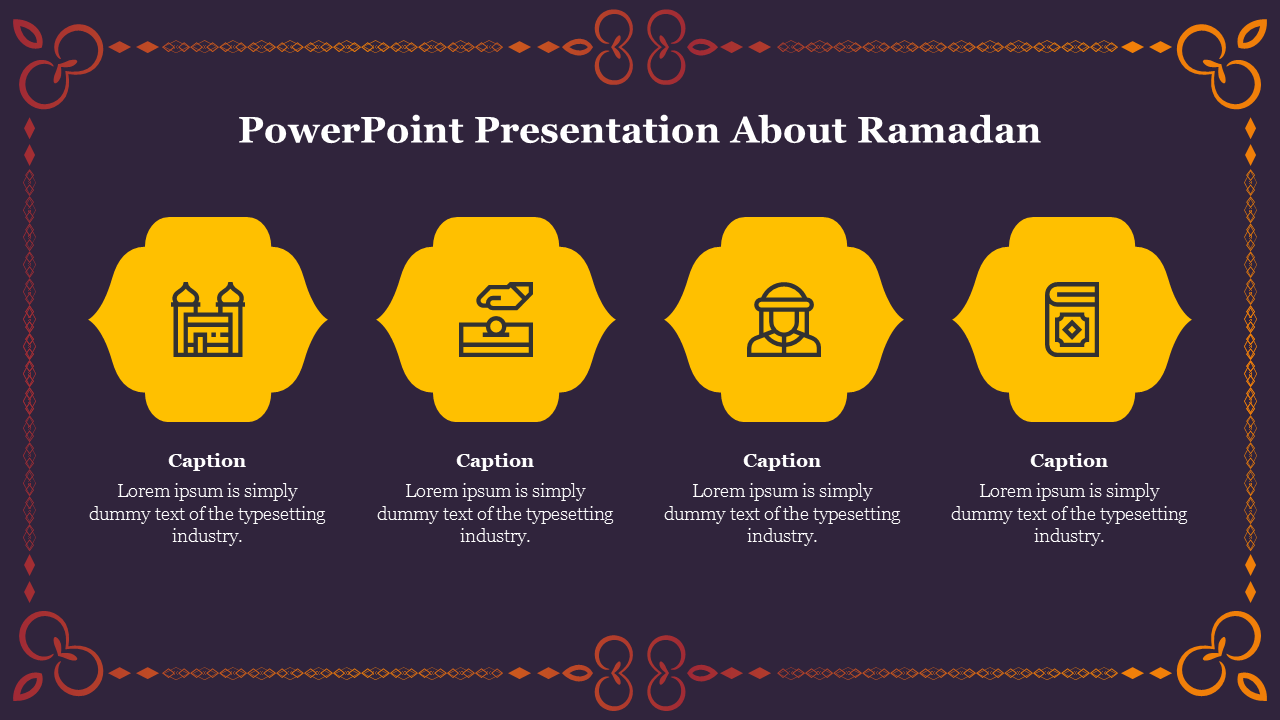 PowerPoint Presentation About Ramadan

Caption
Lorem ipsum is simply dummy text of the typesetting industry.

Caption
Lorem ipsum is simply dummy text of the typesetting industry.

Caption
Lorem ipsum is simply dummy text of the typesetting industry.

Caption
Lorem ipsum is simply dummy text of the typesetting industry.